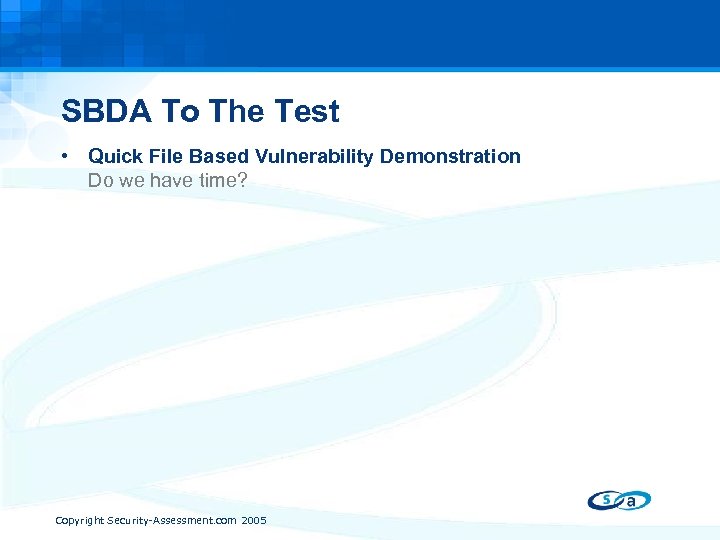 SBDA To The Test

• Quick File Based Vulnerability Demonstration
Do we have time?

s a

Copyright Security-Assessment.com 2005